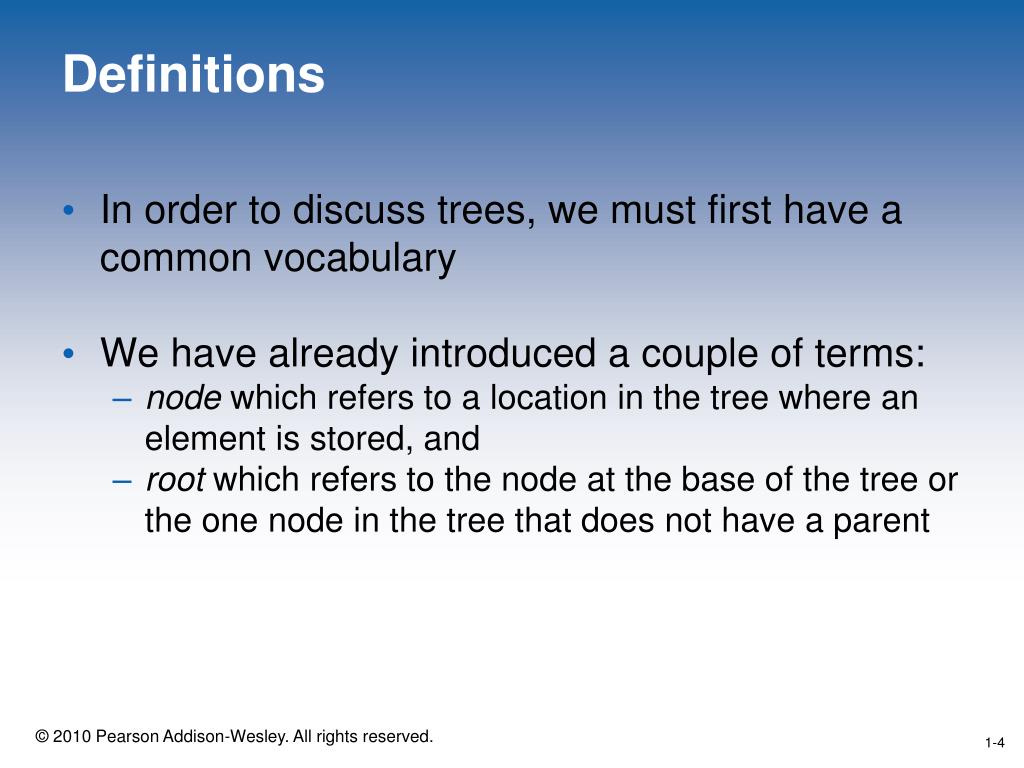 Definitions

• In order to discuss trees, we must first have a common vocabulary

• We have already introduced a couple of terms:
– node which refers to a location in the tree where an element is stored, and
– root which refers to the node at the base of the tree or the one node in the tree that does not have a parent

© 2010 Pearson Addison-Wesley. All rights reserved.

1-4